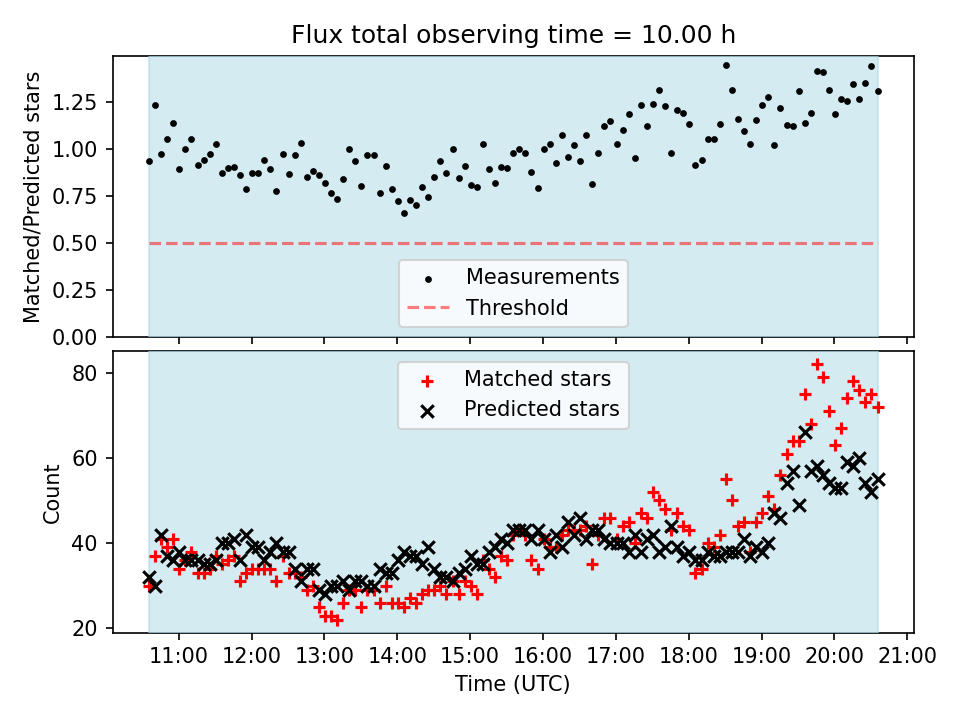 Flux total observing time = 10.00 h

Matched/Predicted stars

1.25
1.00
0.75
0.50
0.25
0.00

Measurements
Threshold

Count

80
60
40
20

Matched stars
Predicted stars

11:00 12:00 13:00 14:00 15:00 16:00 17:00 18:00 19:00 20:00 21:00

Time (UTC)